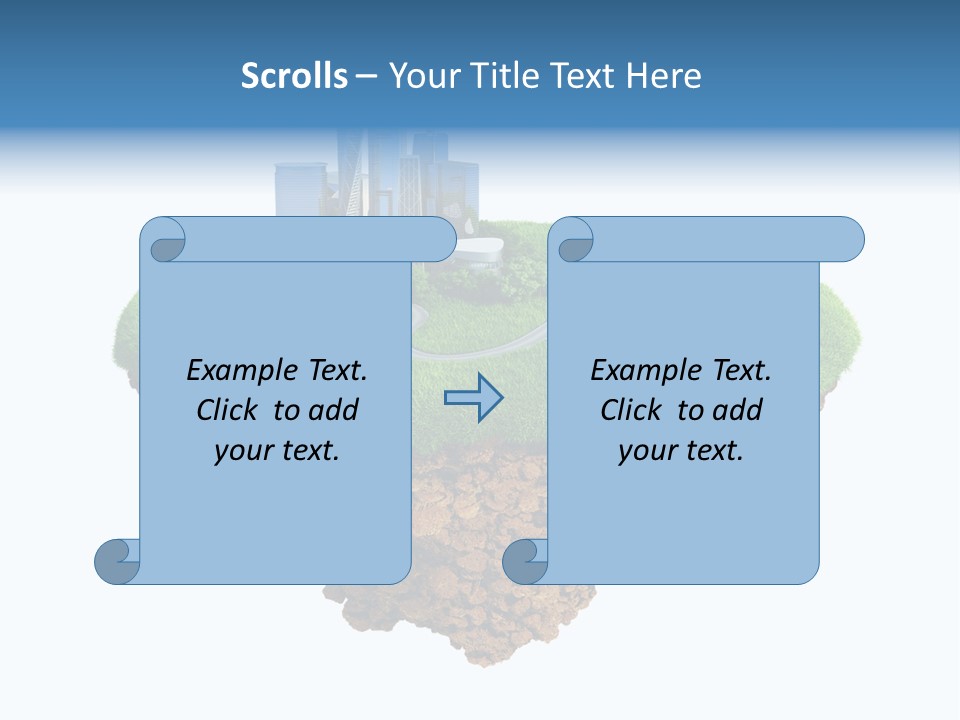 Scrolls – Your Title Text Here

Example Text. Click to add your text.

Example Text. Click to add your text.